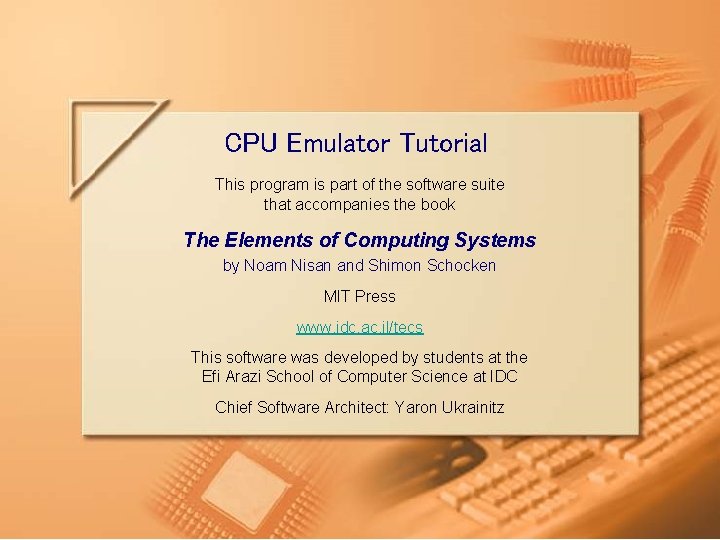 CPU Emulator Tutorial

This program is part of the software suite that accompanies the book

The Elements of Computing Systems

by Noam Nisan and Shimon Schocken

MIT Press

www.idc.ac.il/tecs

This software was developed by students at the Efi Arazi School of Computer Science at IDC

Chief Software Architect: Yaron Ukrainitz